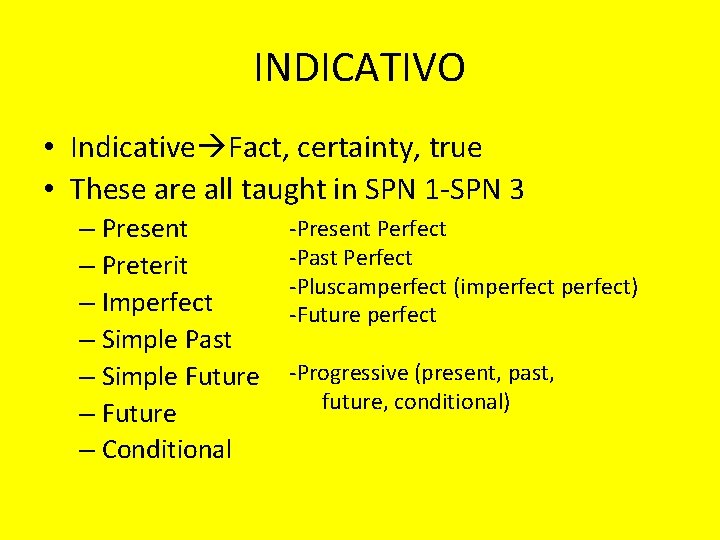 INDICATIVO

• Indicative→Fact, certainty, true
• These are all taught in SPN 1-SPN 3
– Present
– Preterit
– Imperfect
– Simple Past
– Simple Future
– Future
– Conditional

-Present Perfect
-Past Perfect
-Pluscamperfect (imperfect perfect)
-Future perfect

-Progressive (present, past, future, conditional)